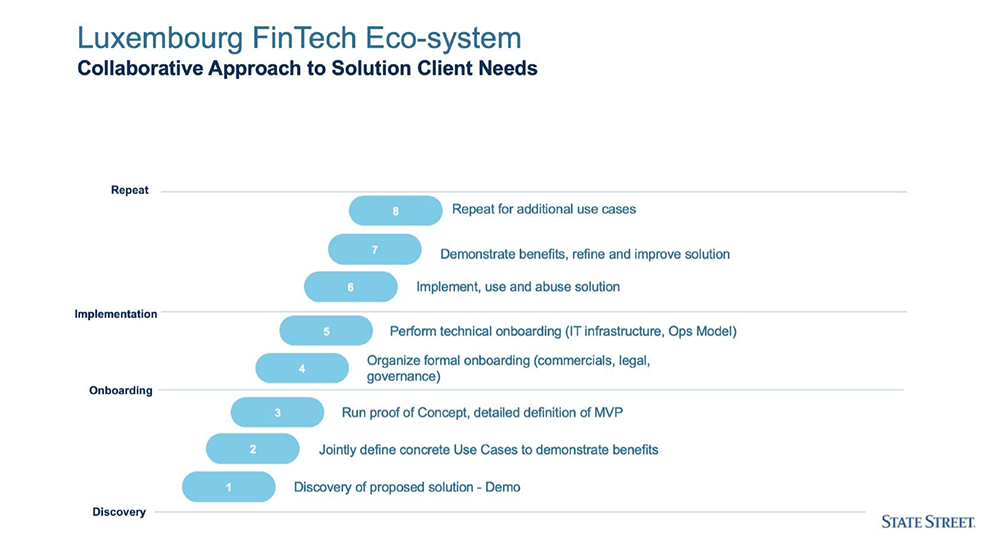 Luxembourg FinTech Eco-system
Collaborative Approach to Solution Client Needs

Repeat

8 Repeat for additional use cases

7 Demonstrate benefits, refine and improve solution

6 Implement, use and abuse solution

Implementation

5 Perform technical onboarding (IT infrastructure, Ops Model)

4 Organize formal onboarding (commercials, legal, governance)

Onboarding

3 Run proof of Concept, detailed definition of MVP

2 Jointly define concrete Use Cases to demonstrate benefits

1 Discovery of proposed solution - Demo

Discovery

STATE STREET.